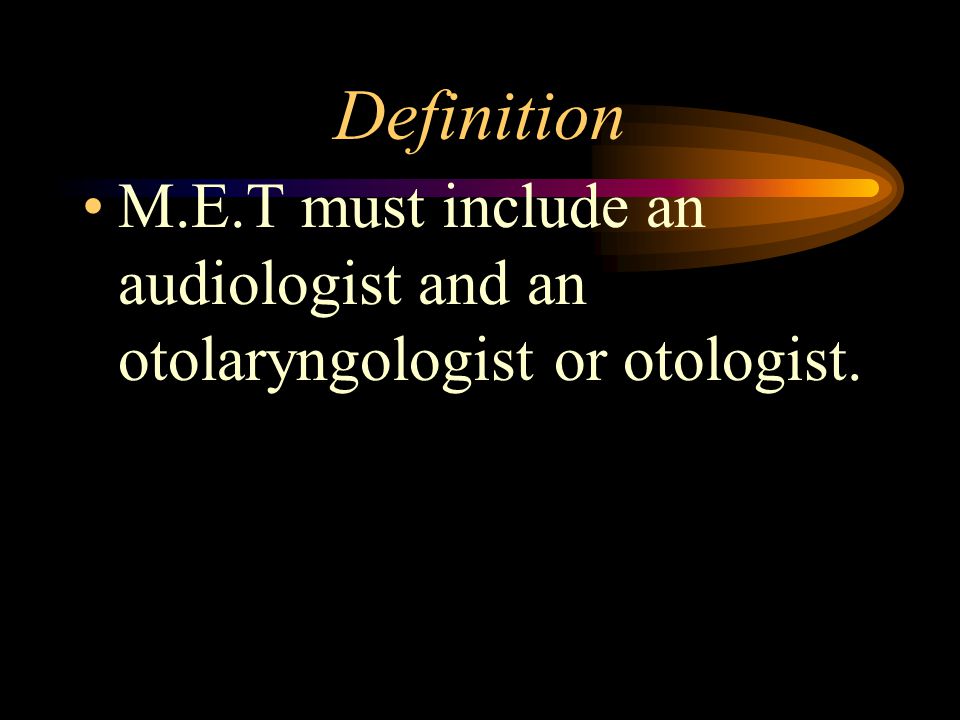 Definition

• M.E.T must include an audiologist and an otolaryngologist or otologist.